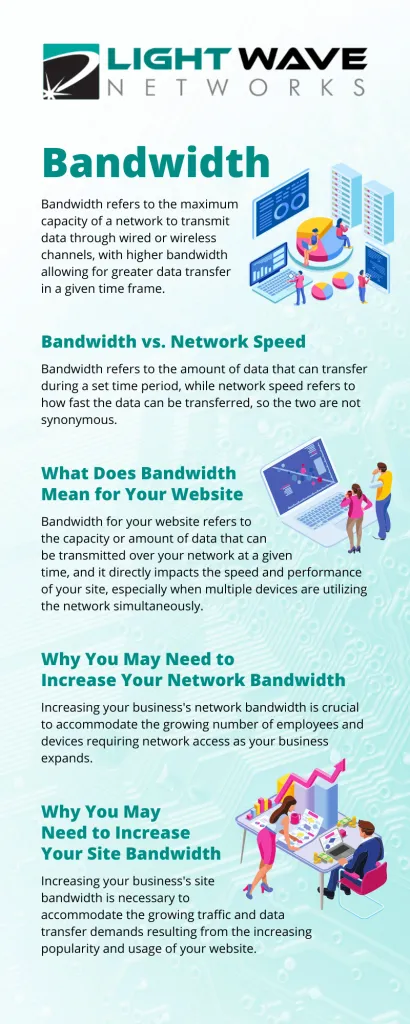 LIGHT WAVE
NETWORKS

Bandwidth

Bandwidth refers to the maximum capacity of a network to transmit data through wired or wireless channels, with higher bandwidth allowing for greater data transfer in a given time frame.

Bandwidth vs. Network Speed

Bandwidth refers to the amount of data that can transfer during a set time period, while network speed refers to how fast the data can be transferred, so the two are not synonymous.

What Does Bandwidth Mean for Your Website

Bandwidth for your website refers to the capacity or amount of data that can be transmitted over your network at a given time, and it directly impacts the speed and performance of your site, especially when multiple devices are utilizing the network simultaneously.

Why You May Need to Increase Your Network Bandwidth

Increasing your business's network bandwidth is crucial to accommodate the growing number of employees and devices requiring network access as your business expands.

Why You May Need to Increase Your Site Bandwidth

Increasing your business's site bandwidth is necessary to accommodate the growing traffic and data transfer demands resulting from the increasing popularity and usage of your website.